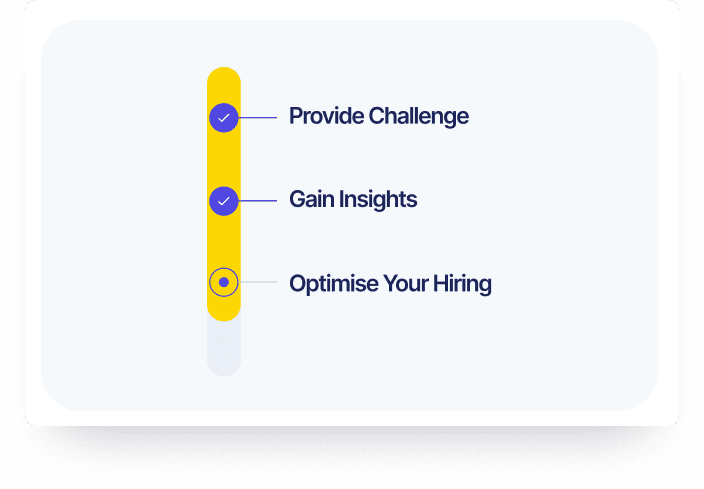 Provide Challenge

Gain Insights

Optimise Your Hiring